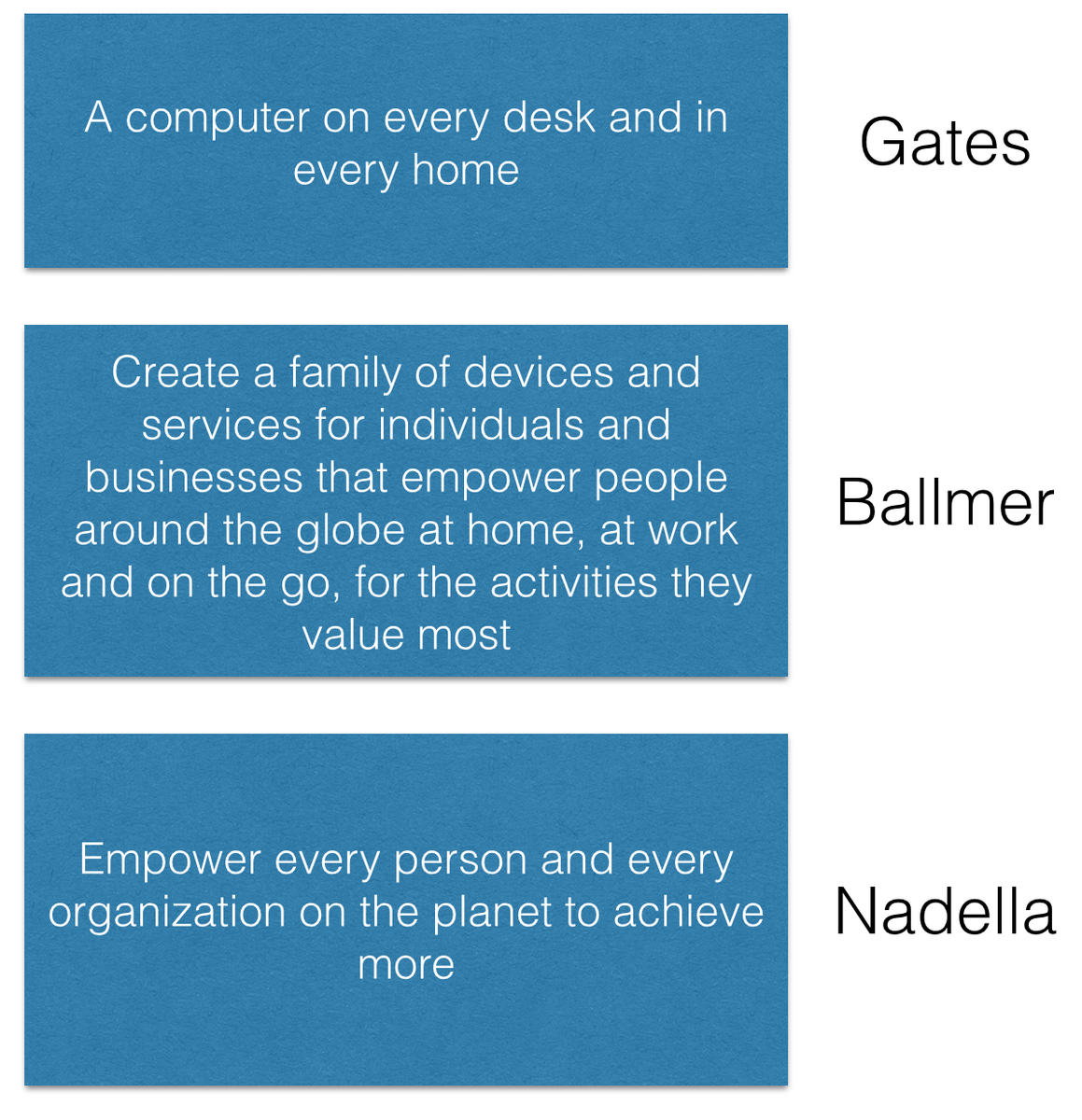 A computer on every desk and in every home

Gates

Create a family of devices and services for individuals and businesses that empower people around the globe at home, at work and on the go, for the activities they value most

Ballmer

Empower every person and every organization on the planet to achieve more

Nadella